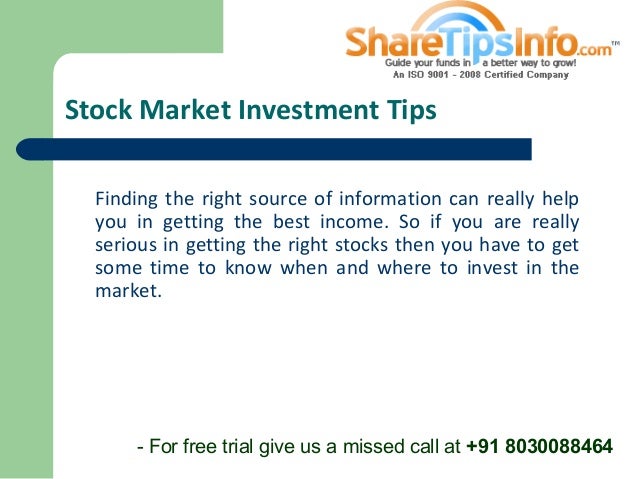 ShareTipsInfo.com™
Guide your funds in a better way to grow!
An ISO 9001 - 2008 Certified Company

Stock Market Investment Tips

Finding the right source of information can really help you in getting the best income. So if you are really serious in getting the right stocks then you have to get some time to know when and where to invest in the market.

- For free trial give us a missed call at +91 8030088464